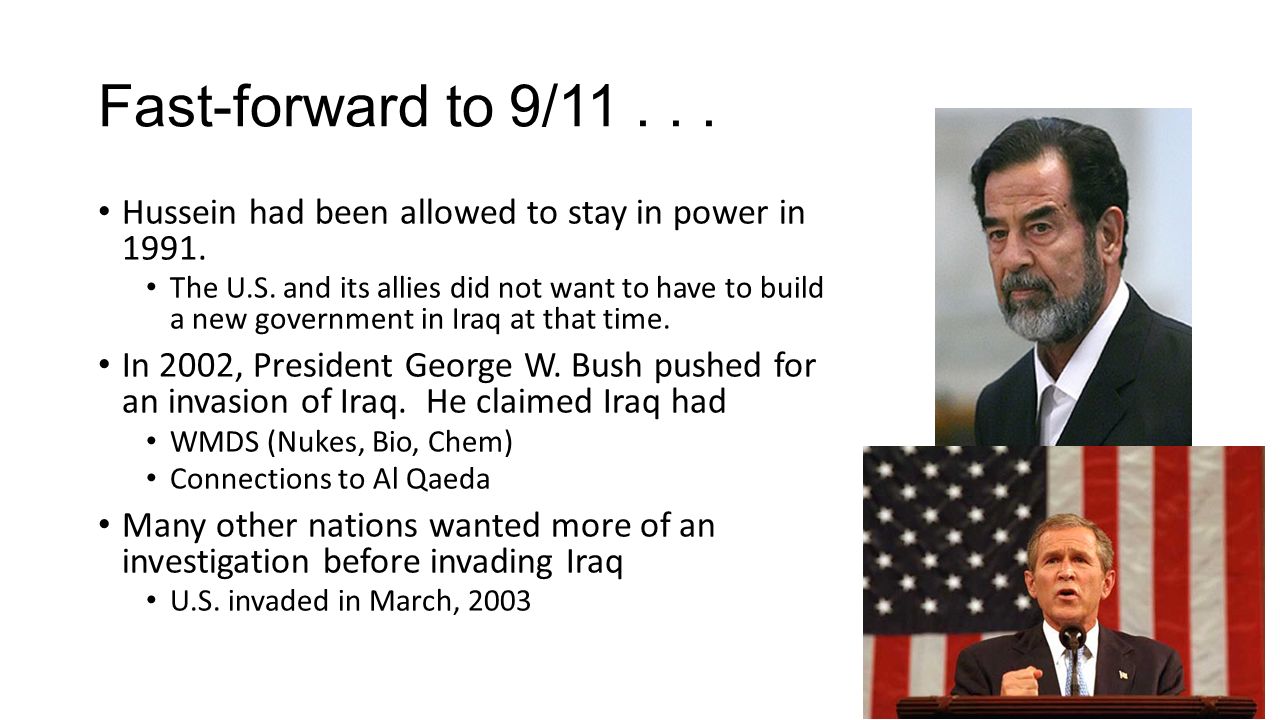 Fast-forward to 9/11 . . .

• Hussein had been allowed to stay in power in 1991.
  • The U.S. and its allies did not want to have to build a new government in Iraq at that time.
• In 2002, President George W. Bush pushed for an invasion of Iraq. He claimed Iraq had
  • WMDS (Nukes, Bio, Chem)
  • Connections to Al Qaeda
• Many other nations wanted more of an investigation before invading Iraq
  • U.S. invaded in March, 2003